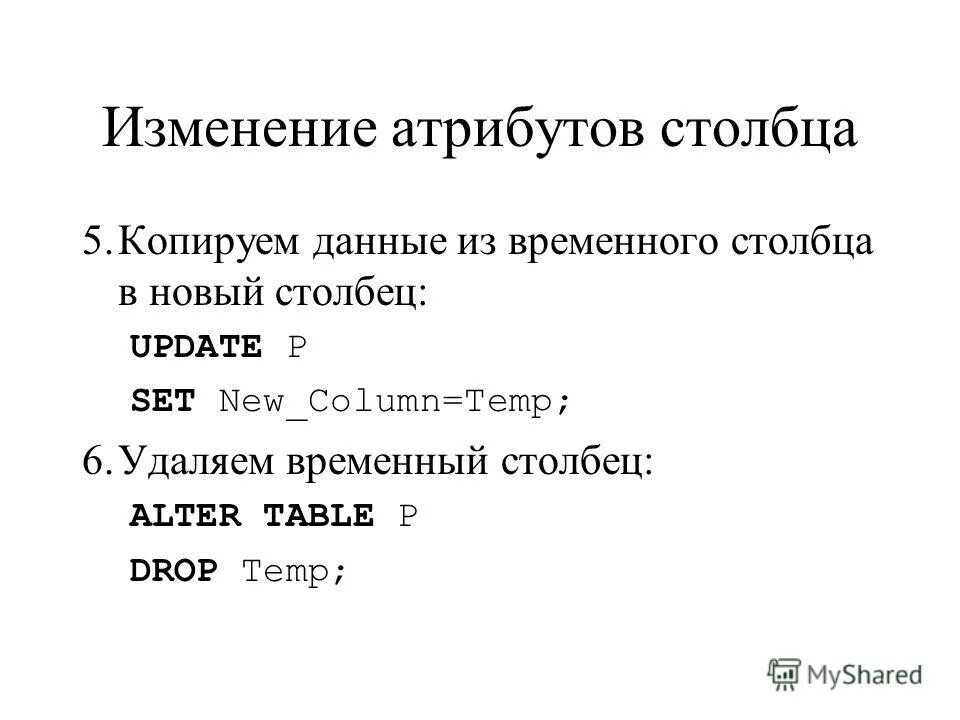 Изменение атрибутов столбца

5. Копируем данные из временного столбца в новый столбец:

UPDATE P

SET New_Column=Temp;

6. Удаляем временный столбец:

ALTER TABLE P

DROP Temp;

MyShared